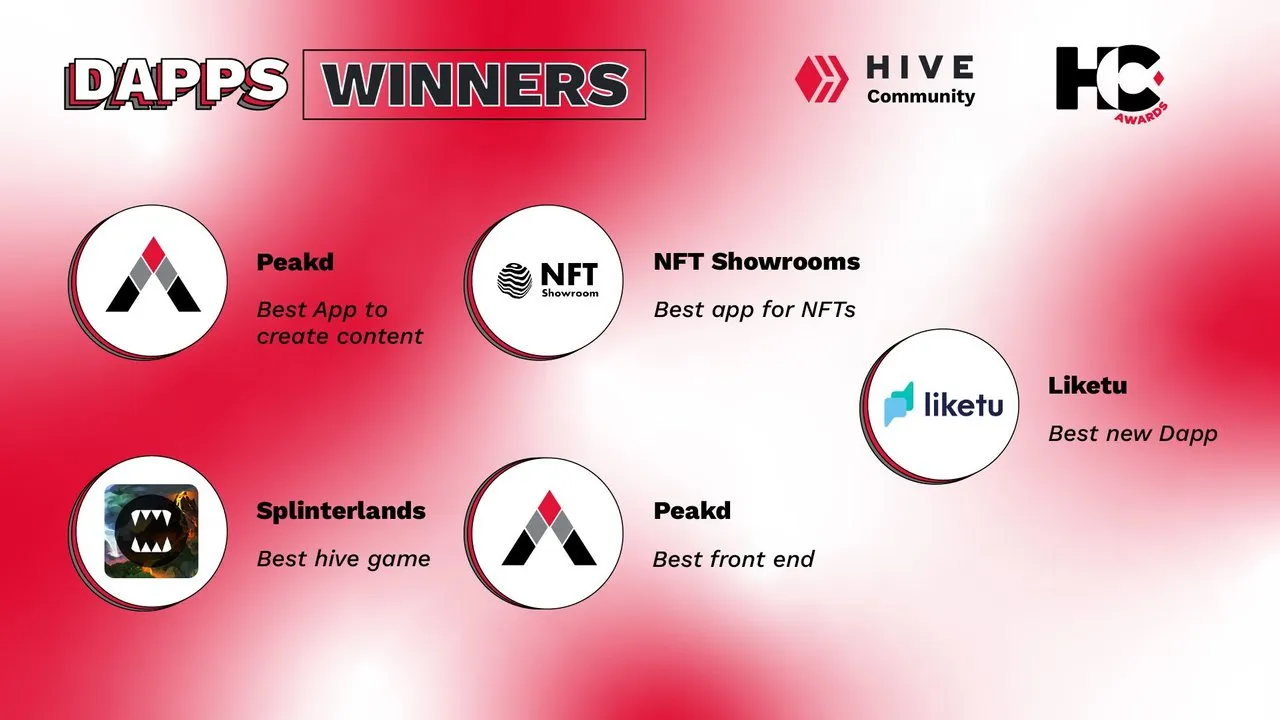 DAPPS WINNERS

HIVE Community

HC AWARDS

Peakd

Best App to create content

NFT Showroom

NFT Showrooms

Best app for NFTs

liketu

Liketu

Best new Dapp

Splinterlands

Best hive game

Peakd

Best front end